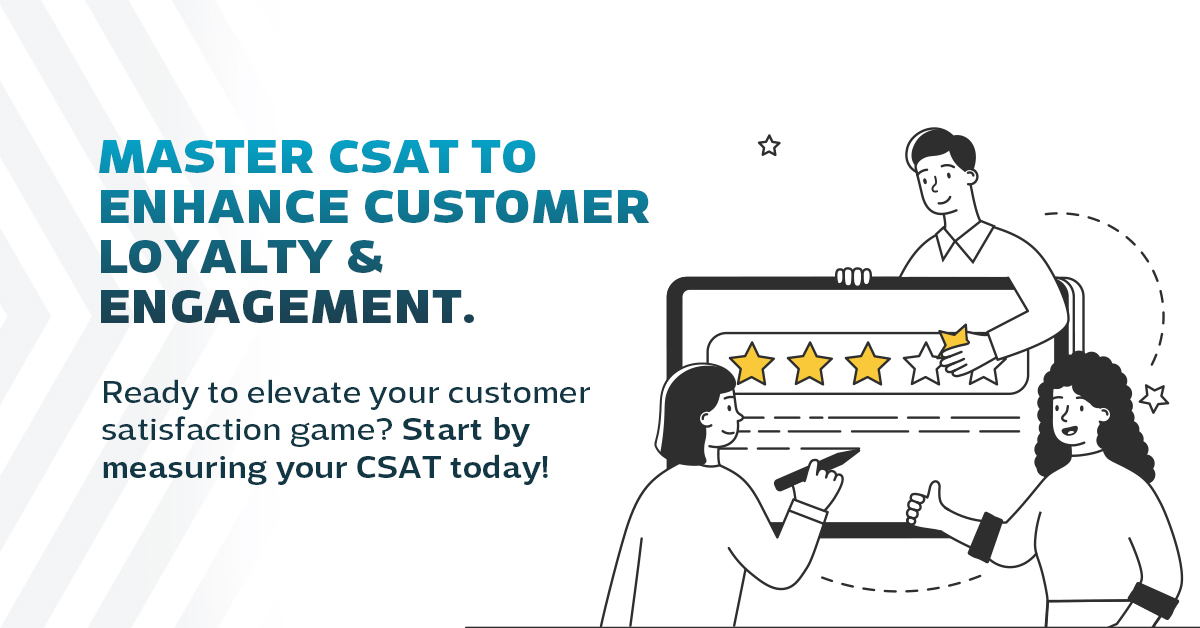 MASTER CSAT TO ENHANCE CUSTOMER LOYALTY & ENGAGEMENT.

Ready to elevate your customer satisfaction game? Start by measuring your CSAT today!